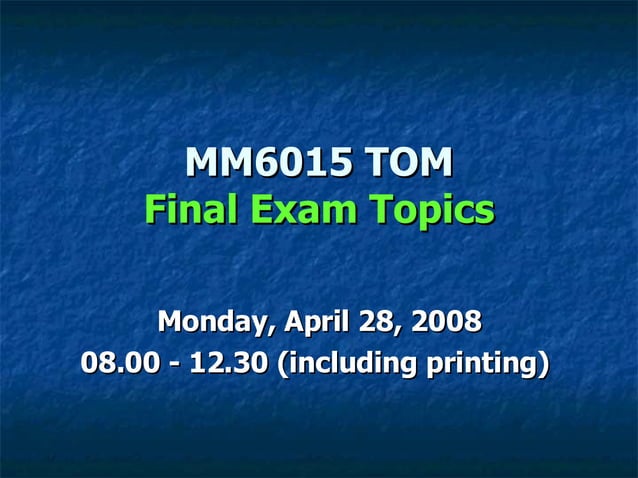 MM6015 TOM
Final Exam Topics

Monday, April 28, 2008
08.00 - 12.30 (including printing)